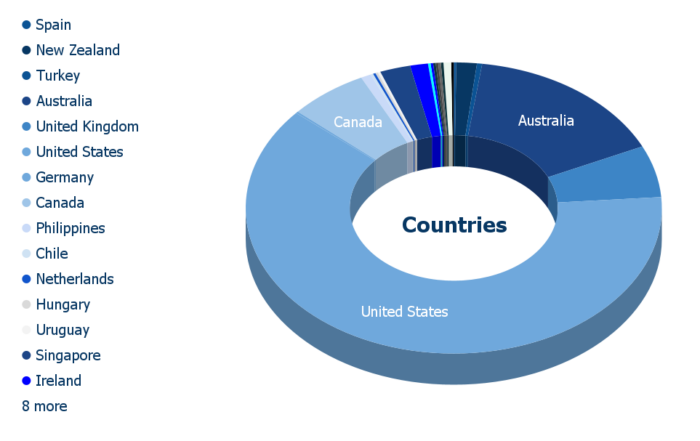 Spain
New Zealand
Turkey
Australia
United Kingdom
United States
Germany
Canada
Philippines
Chile
Netherlands
Hungary
Uruguay
Singapore
Ireland
8 more

Canada
Australia
Countries
United States